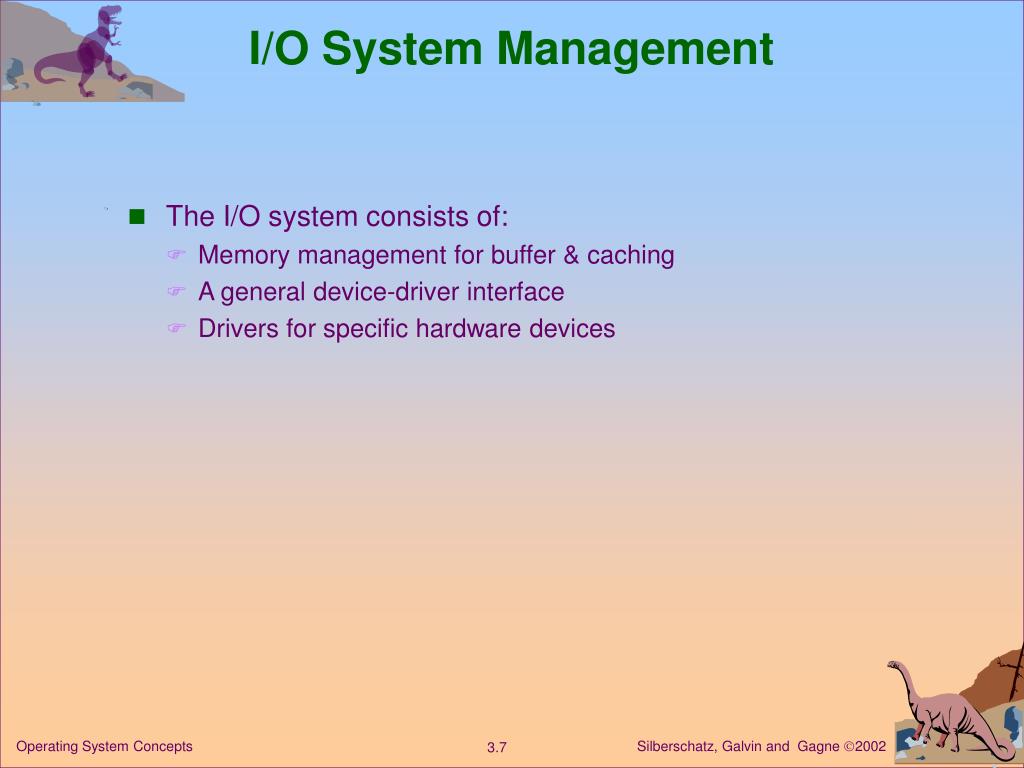 I/O System Management

The I/O system consists of:

Memory management for buffer & caching

A general device-driver interface

Drivers for specific hardware devices

Operating System Concepts

3.7

Silberschatz, Galvin and Gagne ©2002